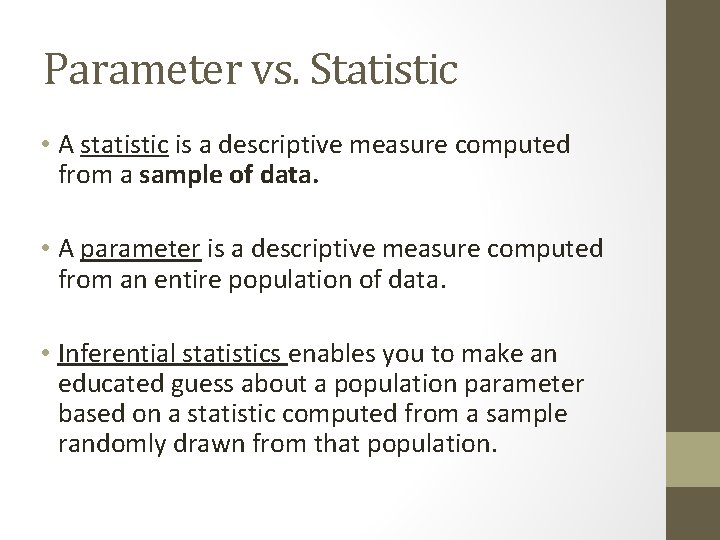 Parameter vs. Statistic

• A statistic is a descriptive measure computed from a sample of data.

• A parameter is a descriptive measure computed from an entire population of data.

• Inferential statistics enables you to make an educated guess about a population parameter based on a statistic computed from a sample randomly drawn from that population.